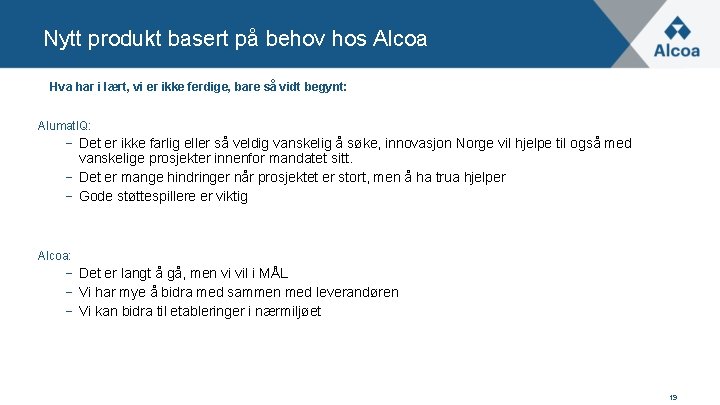 Nytt produkt basert på behov hos Alcoa

Alcoa

Hva har i lært, vi er ikke ferdige, bare så vidt begynt:

AlumatIQ:
– Det er ikke farlig eller så veldig vanskelig å søke, innovasjon Norge vil hjelpe til også med vanskelige prosjekter innenfor mandatet sitt.
– Det er mange hindringer når prosjektet er stort, men å ha trua hjelper
– Gode støttespillere er viktig

Alcoa:
– Det er langt å gå, men vi vil i MÅL
– Vi har mye å bidra med sammen med leverandøren
– Vi kan bidra til etableringer i nærmiljøet

19